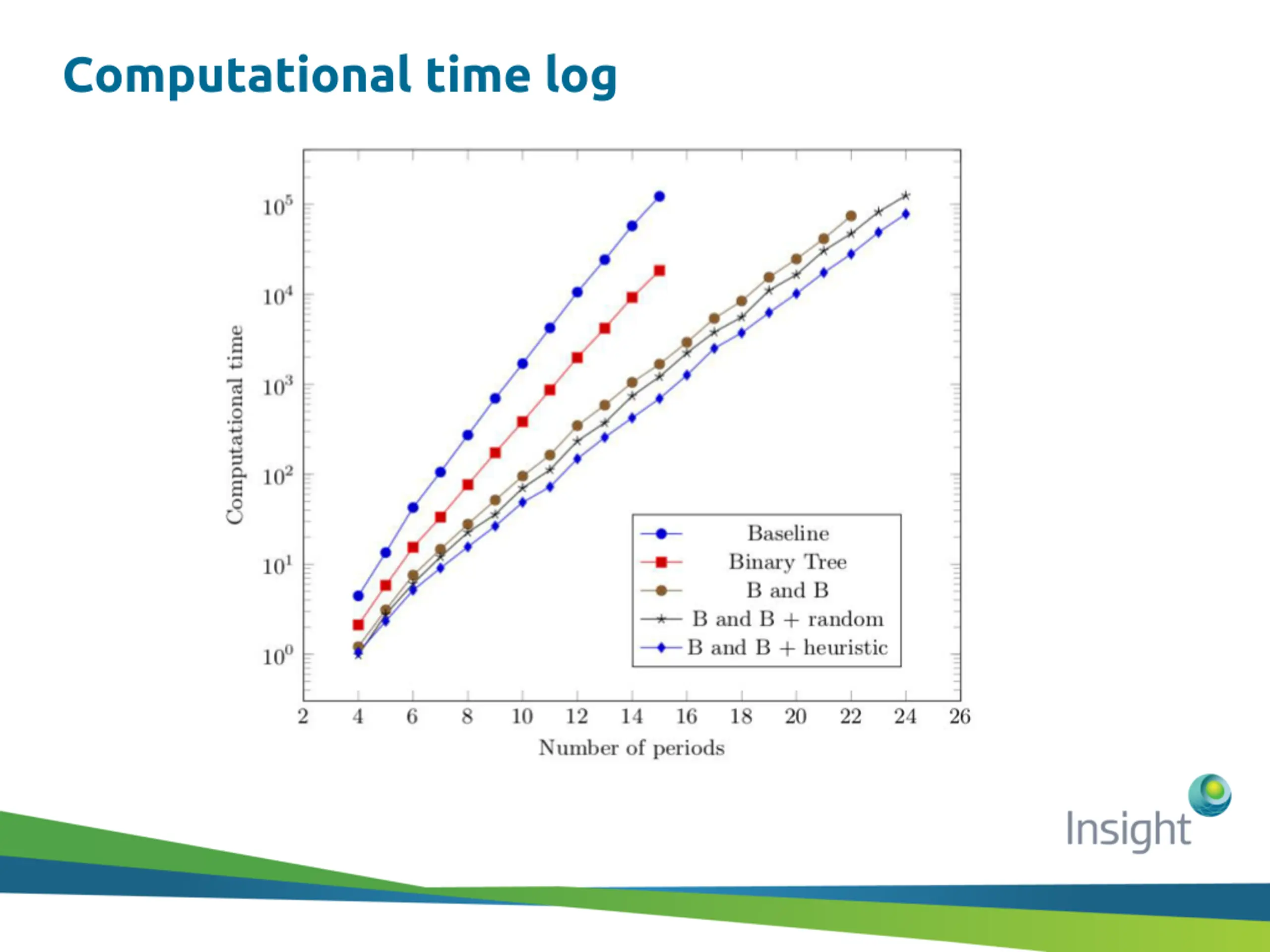 Computational time log

Computational time

$10^5$
$10^4$
$10^3$
$10^2$
$10^1$
$10^0$

Baseline
Binary Tree
B and B
B and B + random
B and B + heuristic

2 4 6 8 10 12 14 16 18 20 22 24 26

Number of periods

Insight